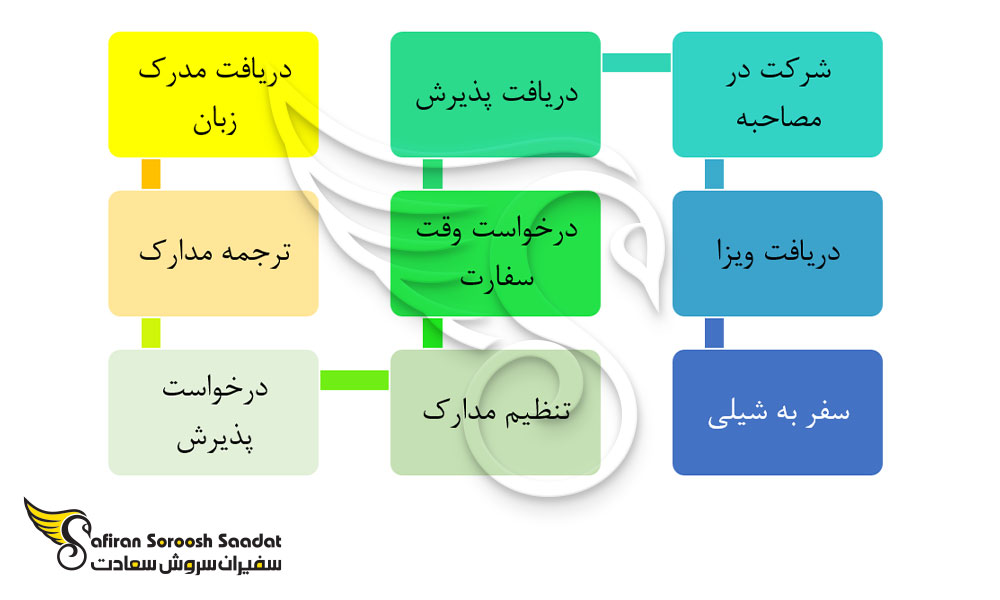 دریافت مدرک زبان

ترجمه مدارک

درخواست پذیرش

تنظیم مدارک

درخواست وقت سفارت

دریافت پذیرش

شرکت در مصاحبه

دریافت ویزا

سفر به شیلی

Safiran Soroosh Saadat
سفیران سروش سعادت